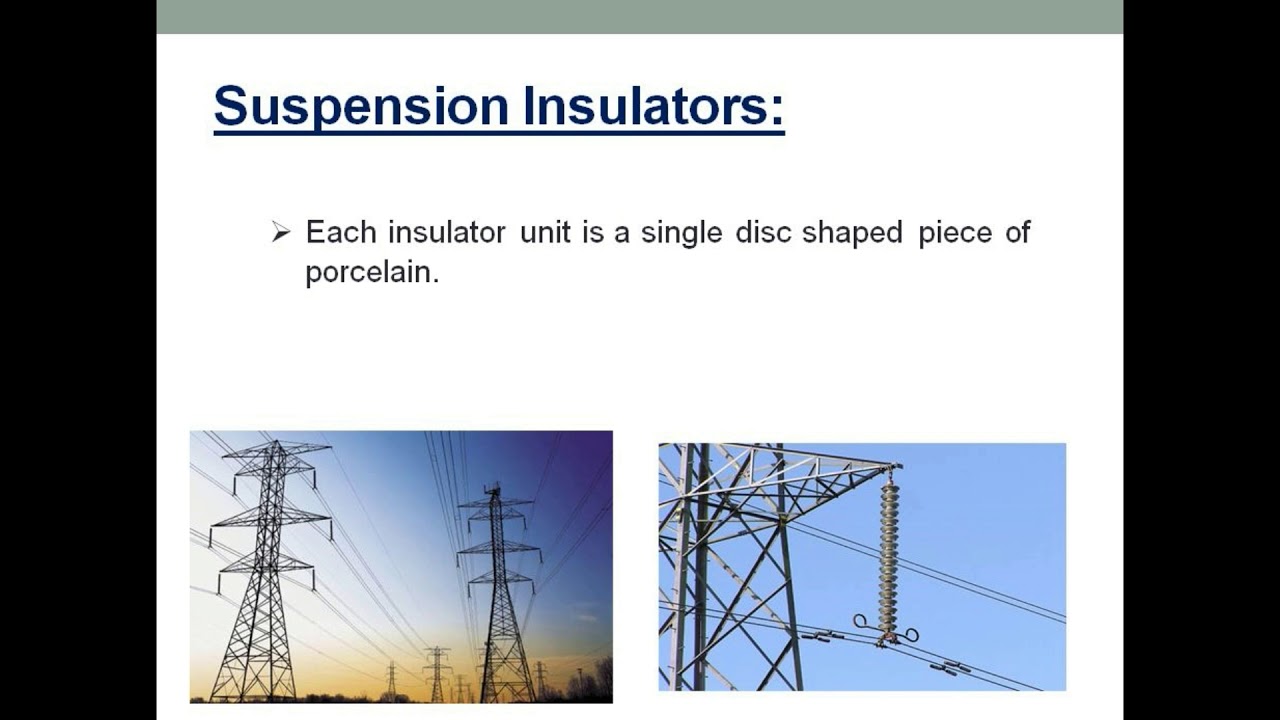 Suspension Insulators:

➢ Each insulator unit is a single disc shaped piece of porcelain.